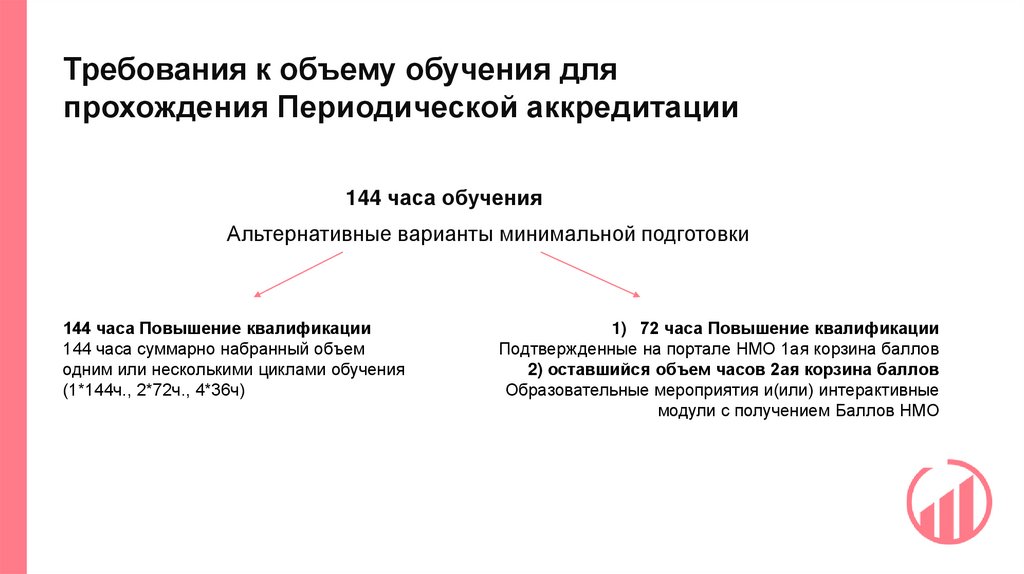 Требования к объему обучения для прохождения Периодической аккредитации

144 часа обучения

Альтернативные варианты минимальной подготовки

144 часа Повышение квалификации
144 часа суммарно набранный объем одним или несколькими циклами обучения (1*144ч., 2*72ч., 4*36ч)

1) 72 часа Повышение квалификации
Подтвержденные на портале НМО 1ая корзина баллов
2) оставшийся объем часов 2ая корзина баллов
Образовательные мероприятия и(или) интерактивные модули с получением Баллов НМО